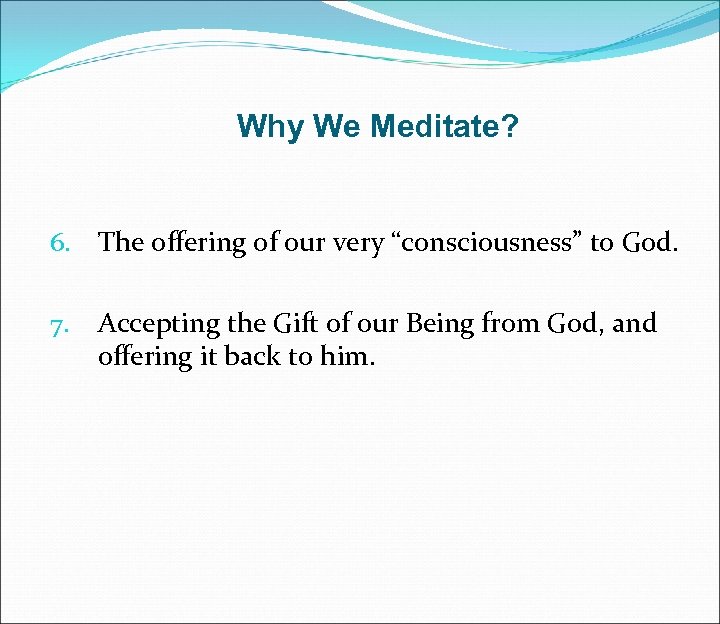 Why We Meditate?

6. The offering of our very “consciousness” to God.

7. Accepting the Gift of our Being from God, and offering it back to him.